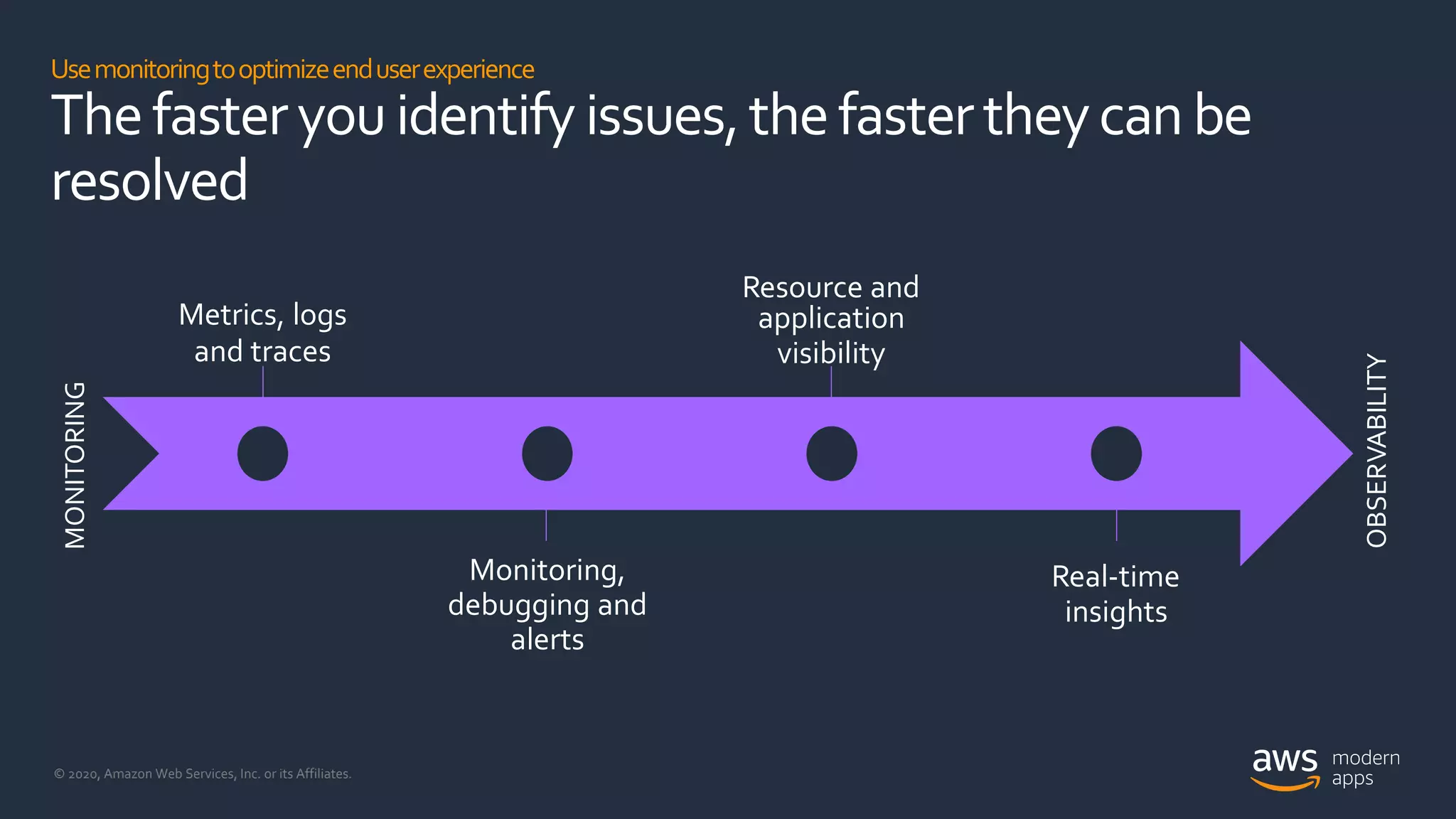 Use monitoring to optimize end user experience

The faster you identify issues, the faster they can be resolved

MONITORING

Metrics, logs and traces

Monitoring, debugging and alerts

Resource and application visibility

Real-time insights

OBSERVABILITY

© 2020, Amazon Web Services, Inc. or its Affiliates.

aws modern apps